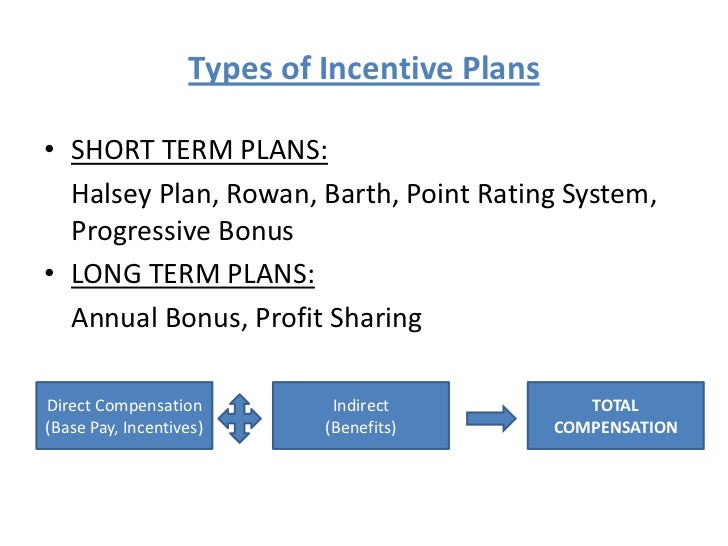 Types of Incentive Plans

• SHORT TERM PLANS:

Halsey Plan, Rowan, Barth, Point Rating System, Progressive Bonus

• LONG TERM PLANS:

Annual Bonus, Profit Sharing

Direct Compensation (Base Pay, Incentives)

Indirect (Benefits)

TOTAL COMPENSATION